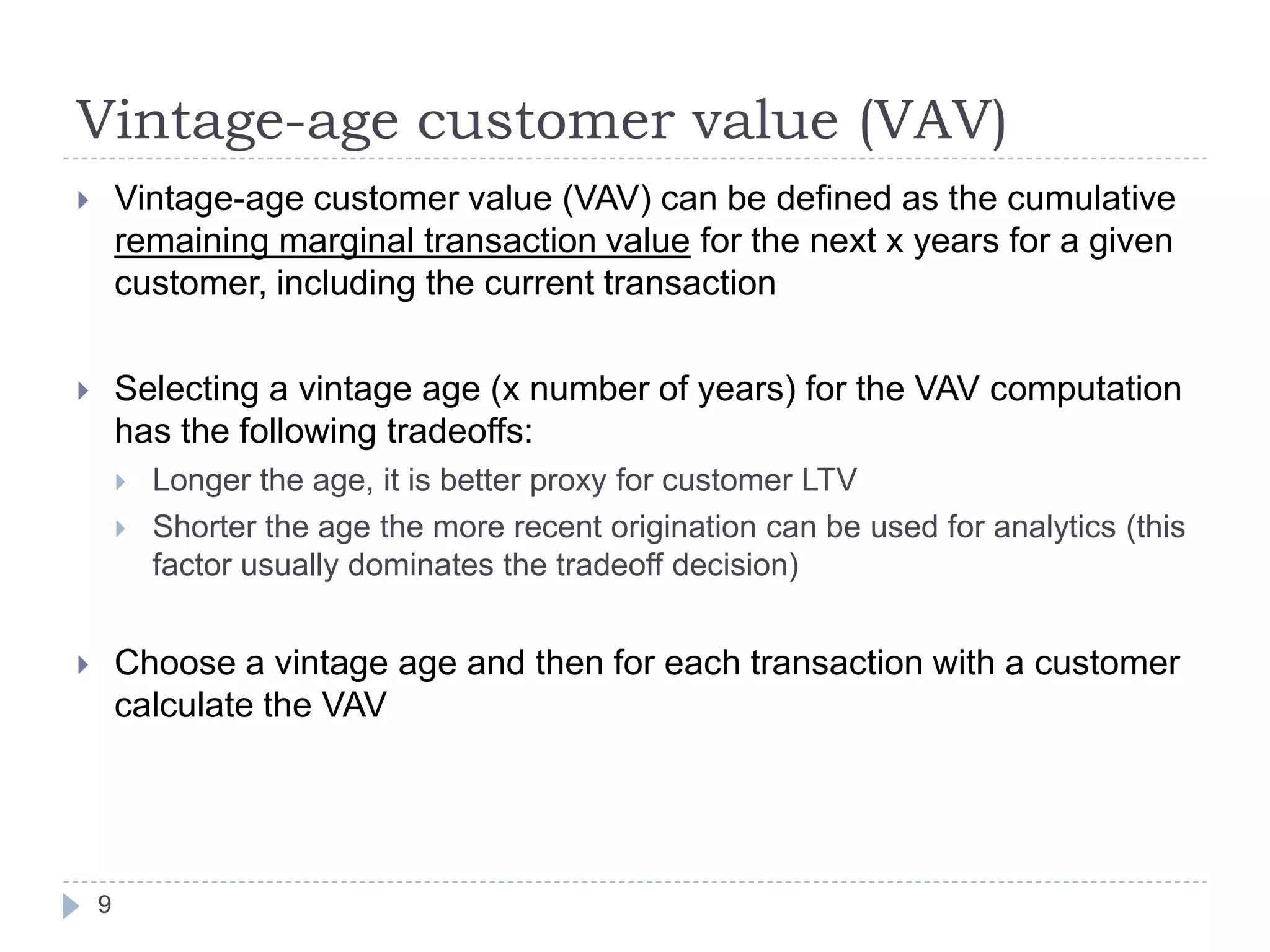 Vintage-age customer value (VAV)

Vintage-age customer value (VAV) can be defined as the cumulative remaining marginal transaction value for the next x years for a given customer, including the current transaction

Selecting a vintage age (x number of years) for the VAV computation has the following tradeoffs:

Longer the age, it is better proxy for customer LTV

Shorter the age the more recent origination can be used for analytics (this factor usually dominates the tradeoff decision)

Choose a vintage age and then for each transaction with a customer calculate the VAV

9